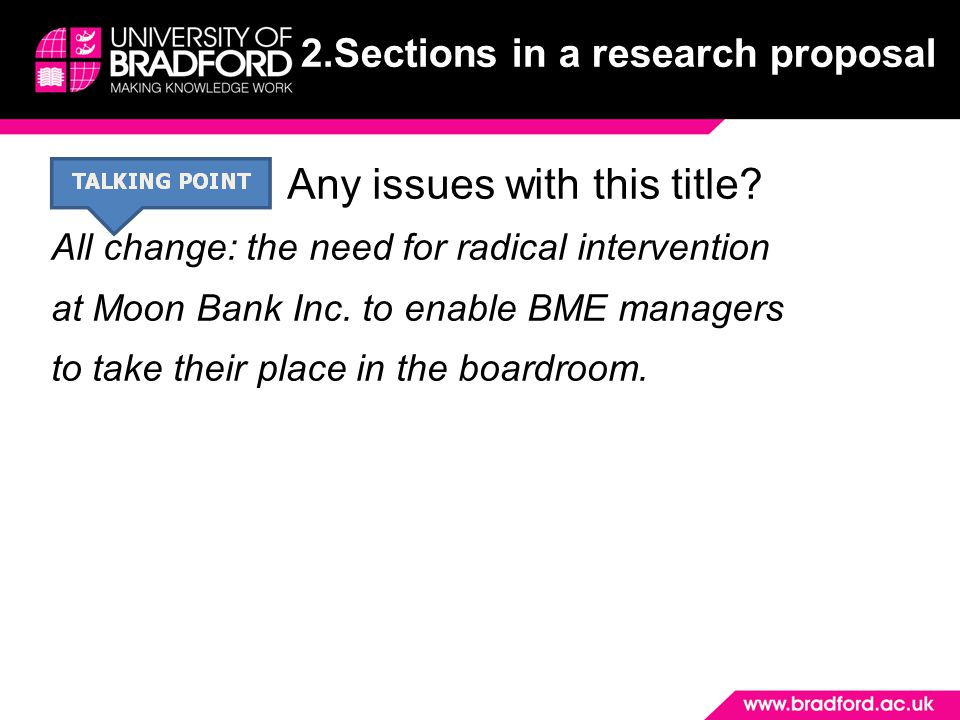 UNIVERSITY OF BRADFORD
MAKING KNOWLEDGE WORK

2.Sections in a research proposal

TALKING POINT

Any issues with this title?

All change: the need for radical intervention at Moon Bank Inc. to enable BME managers to take their place in the boardroom.

www.bradford.ac.uk